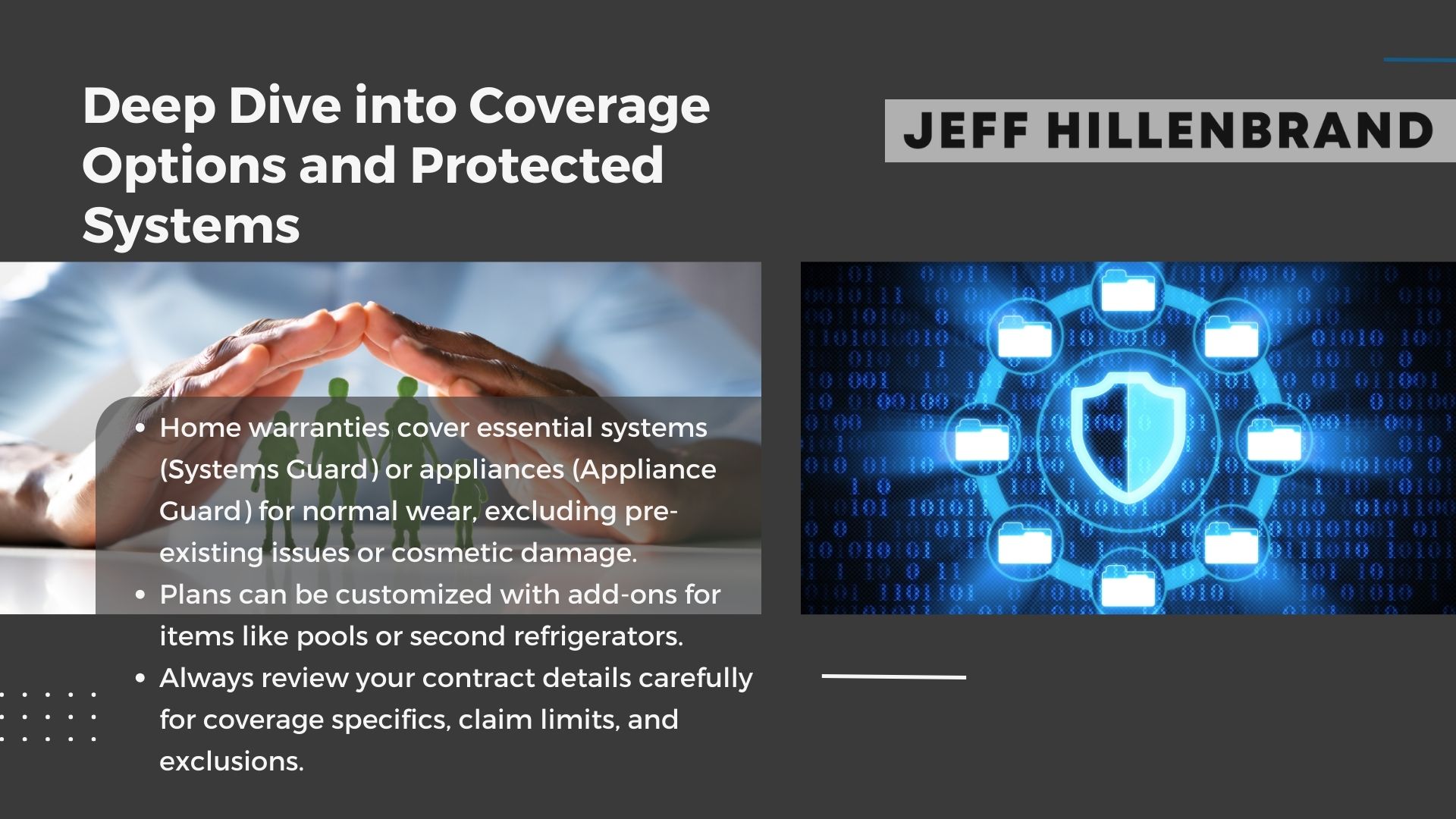 Deep Dive into Coverage Options and Protected Systems

JEFF HILLENBRAND

- Home warranties cover essential systems (Systems Guard) or appliances (Appliance Guard) for normal wear, excluding pre-existing issues or cosmetic damage.
- Plans can be customized with add-ons for items like pools or second refrigerators.
- Always review your contract details carefully for coverage specifics, claim limits, and exclusions.